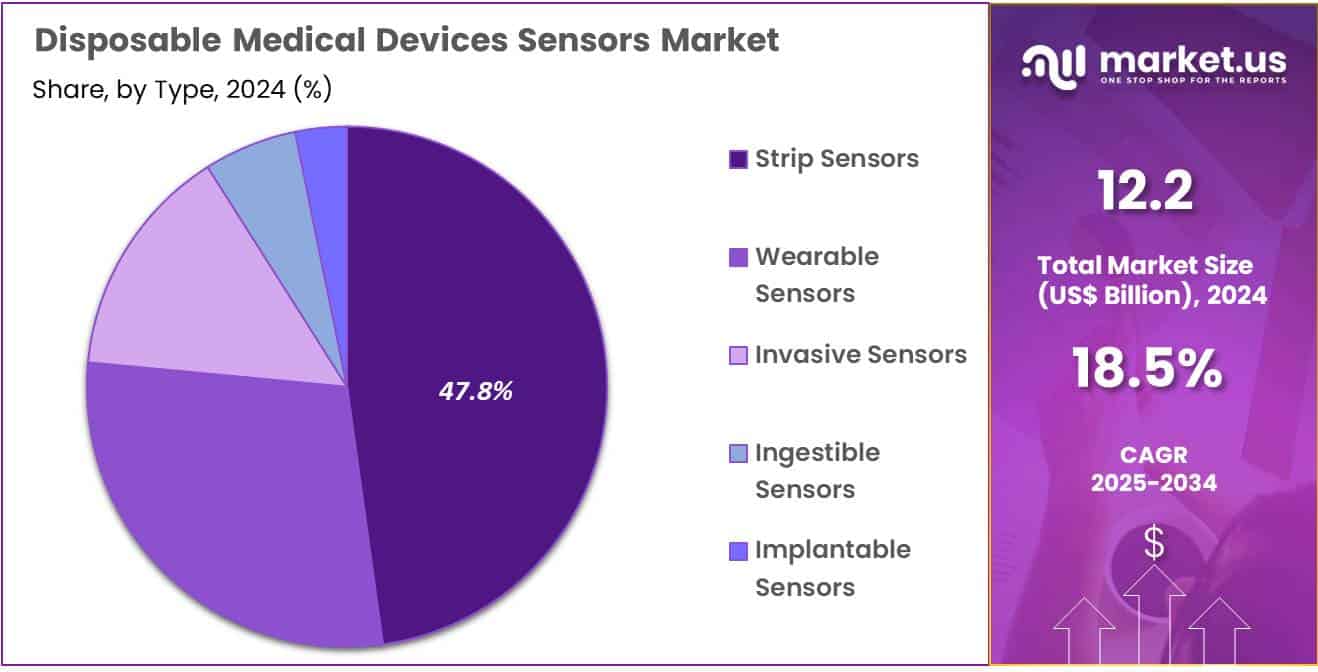 Disposable Medical Devices Sensors Market

Share, by Type, 2024 (%)

47.8%

Strip Sensors

Wearable Sensors

Invasive Sensors

Ingestible Sensors

Implantable Sensors

market.us
ONE STOP SHOP FOR THE REPORTS

12.2

Total Market Size (US$ Billion), 2024

18.5%

CAGR 2025-2034

$